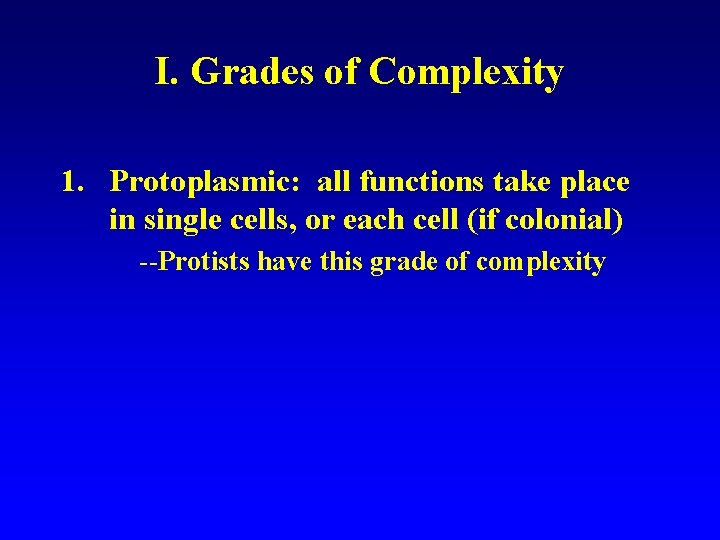 I. Grades of Complexity

1. Protoplasmic: all functions take place in single cells, or each cell (if colonial)

--Protists have this grade of complexity